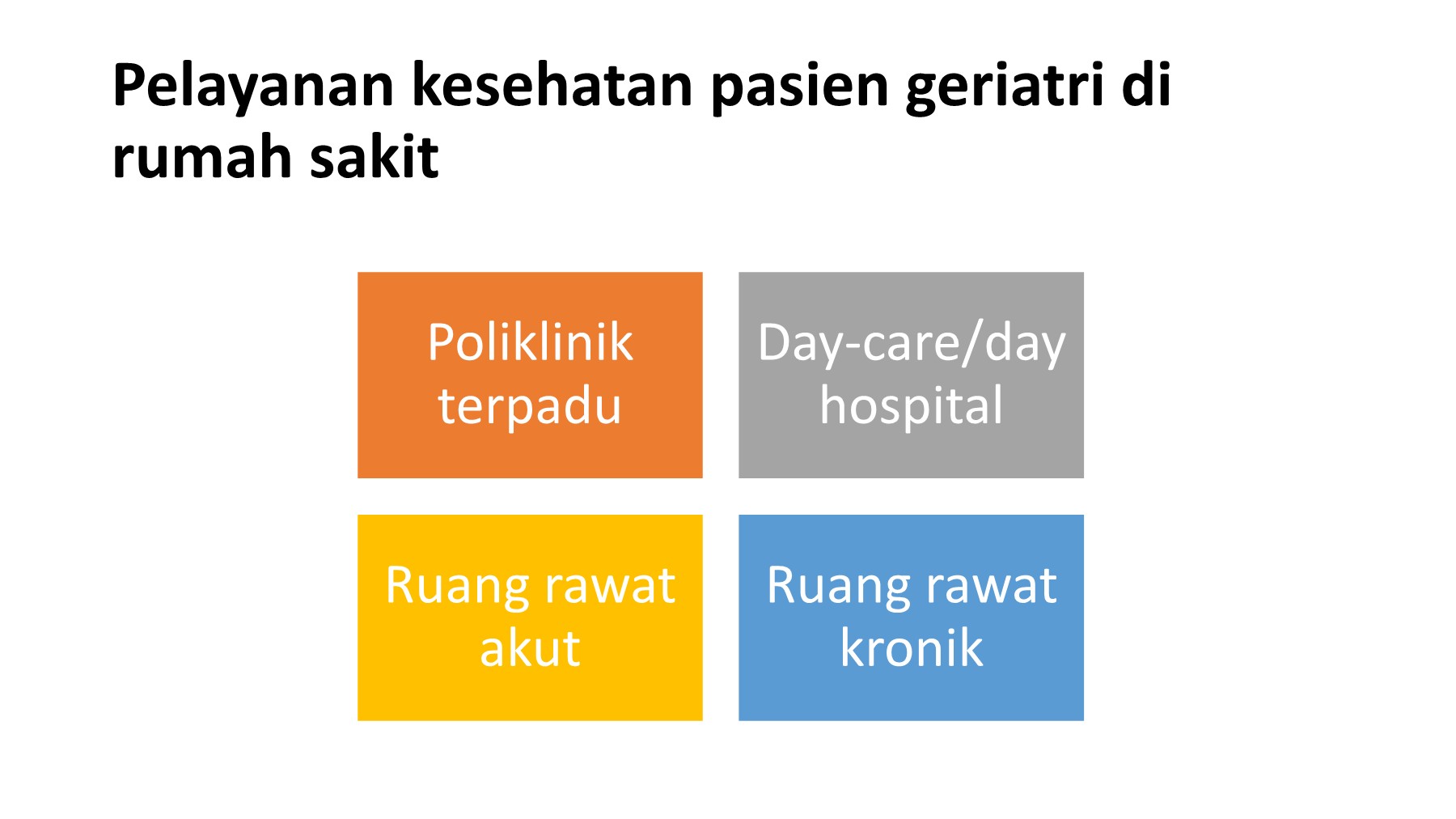 Pelayanan kesehatan pasien geriatri di rumah sakit

Poliklinik terpadu

Day-care/day hospital

Ruang rawat akut

Ruang rawat kronik